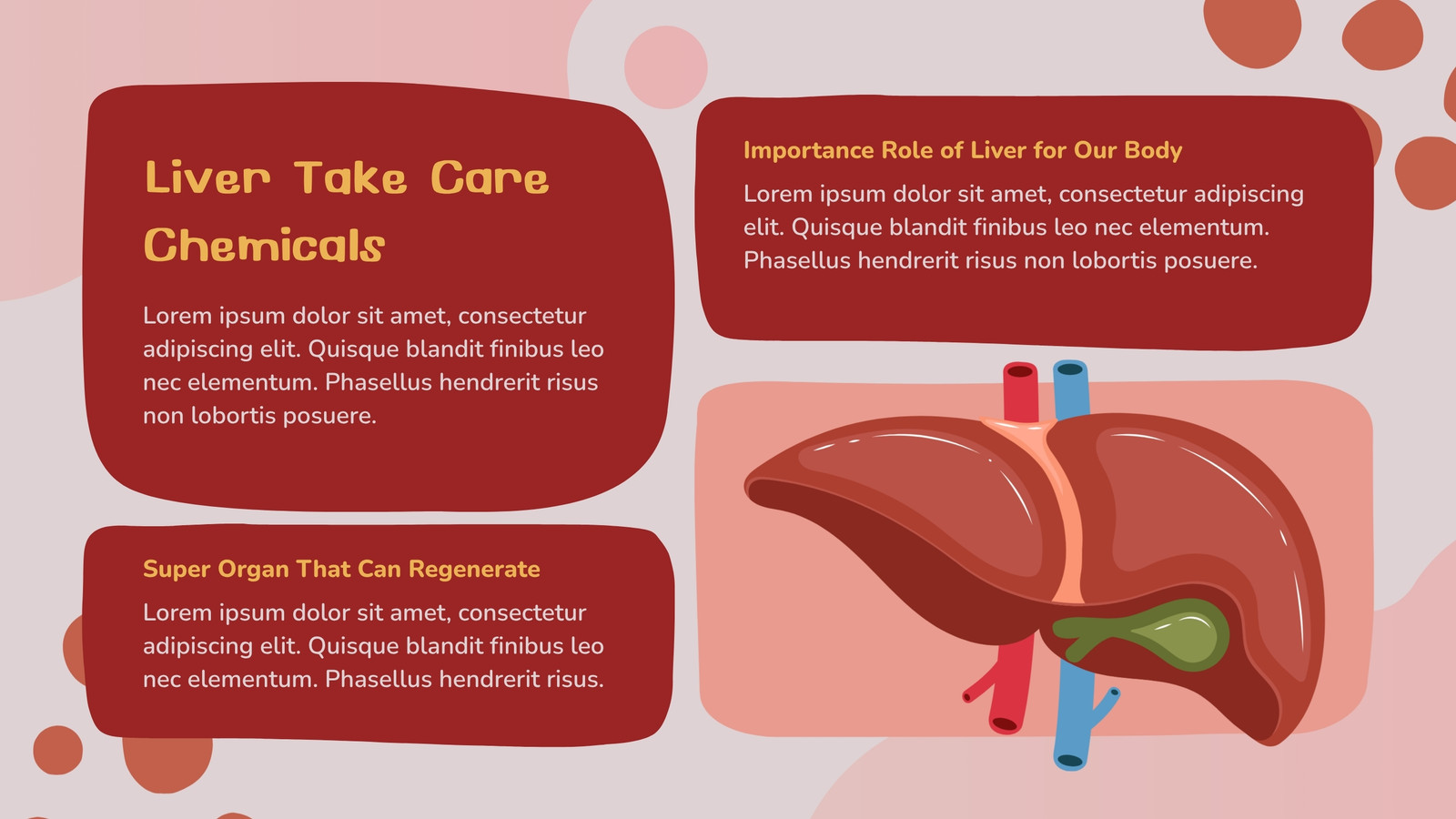 Liver Take Care Chemicals

Lorem ipsum dolor sit amet, consectetur adipiscing elit. Quisque blandit finibus leo nec elementum. Phasellus hendrerit risus non lobortis posuere.

Super Organ That Can Regenerate

Lorem ipsum dolor sit amet, consectetur adipiscing elit. Quisque blandit finibus leo nec elementum. Phasellus hendrerit risus.

Importance Role of Liver for Our Body

Lorem ipsum dolor sit amet, consectetur adipiscing elit. Quisque blandit finibus leo nec elementum. Phasellus hendrerit risus non lobortis posuere.